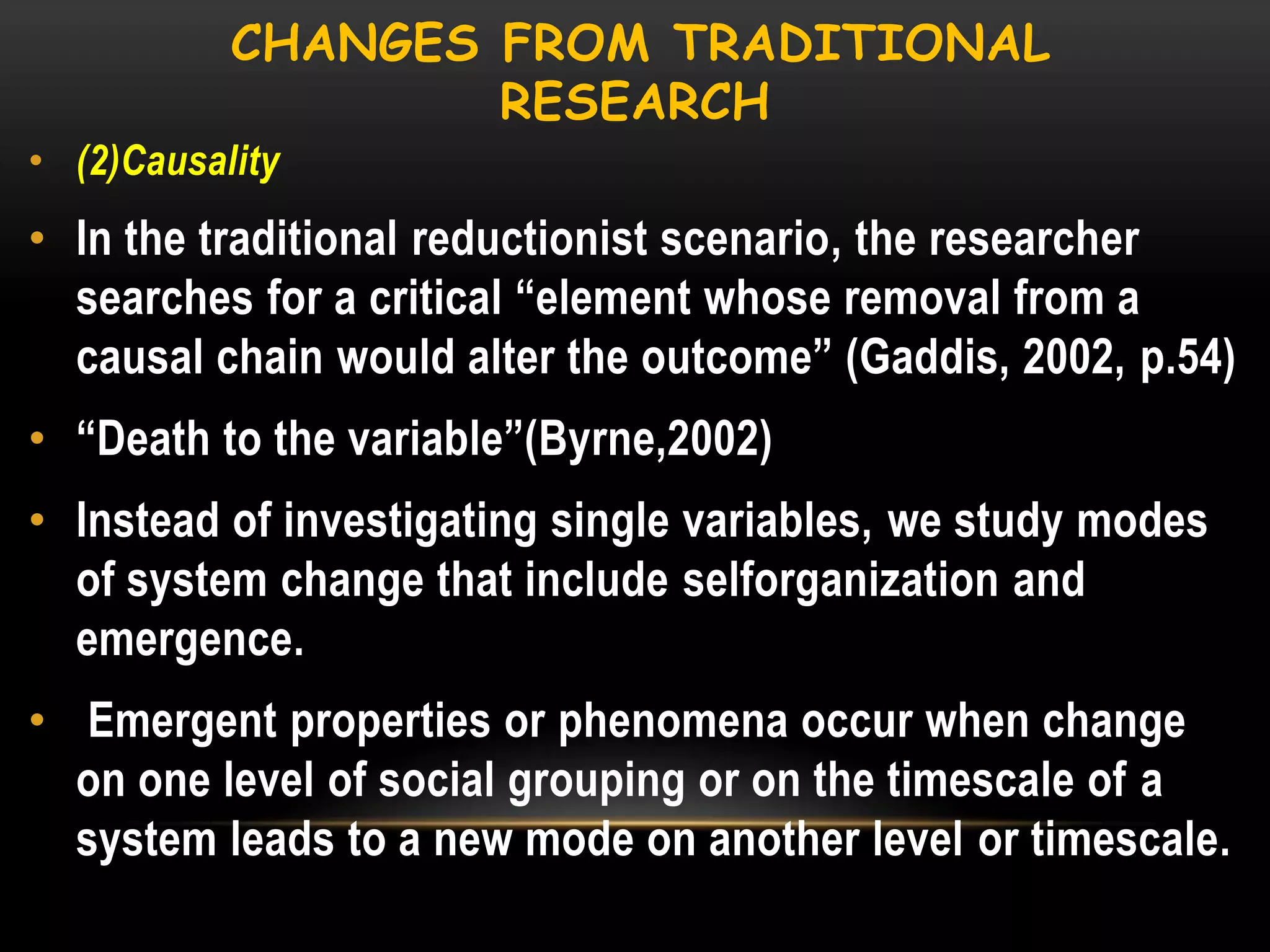 CHANGES FROM TRADITIONAL RESEARCH

• (2)Causality

• In the traditional reductionist scenario, the researcher searches for a critical “element whose removal from a causal chain would alter the outcome” (Gaddis, 2002, p.54)

• “Death to the variable”(Byrne,2002)

• Instead of investigating single variables, we study modes of system change that include selforganization and emergence.

• Emergent properties or phenomena occur when change on one level of social grouping or on the timescale of a system leads to a new mode on another level or timescale.